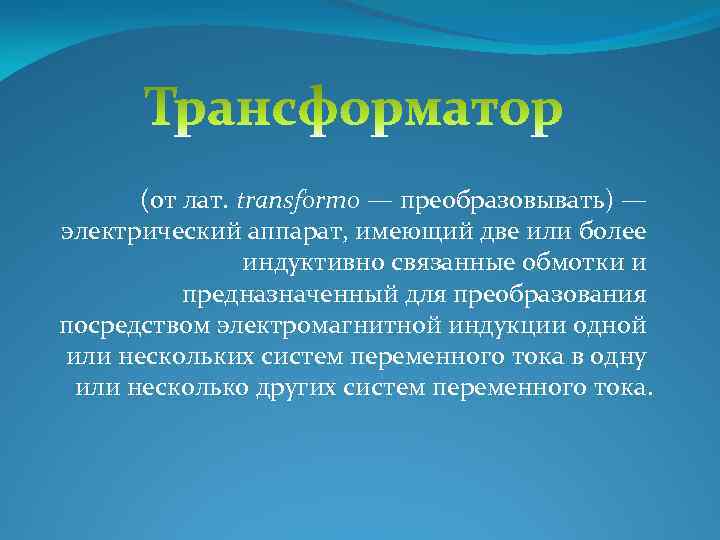 Трансформатор

(от лат. transformo — преобразовывать) — электрический аппарат, имеющий две или более индуктивно связанные обмотки и предназначенный для преобразования посредством электромагнитной индукции одной или нескольких систем переменного тока в одну или несколько других систем переменного тока.